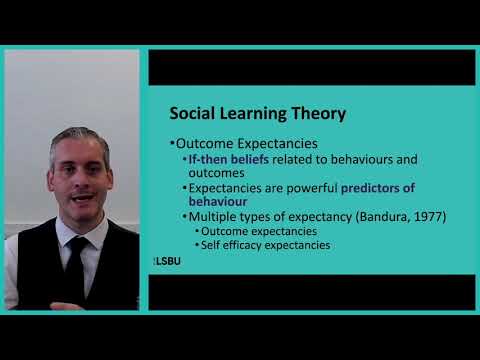 Social Learning Theory

•Outcome Expectancies
  •If-then beliefs related to behaviours and outcomes
  •Expectancies are powerful predictors of behaviour
  •Multiple types of expectancy (Bandura, 1977)
    •Outcome expectancies
    •Self efficacy expectancies

LSBU